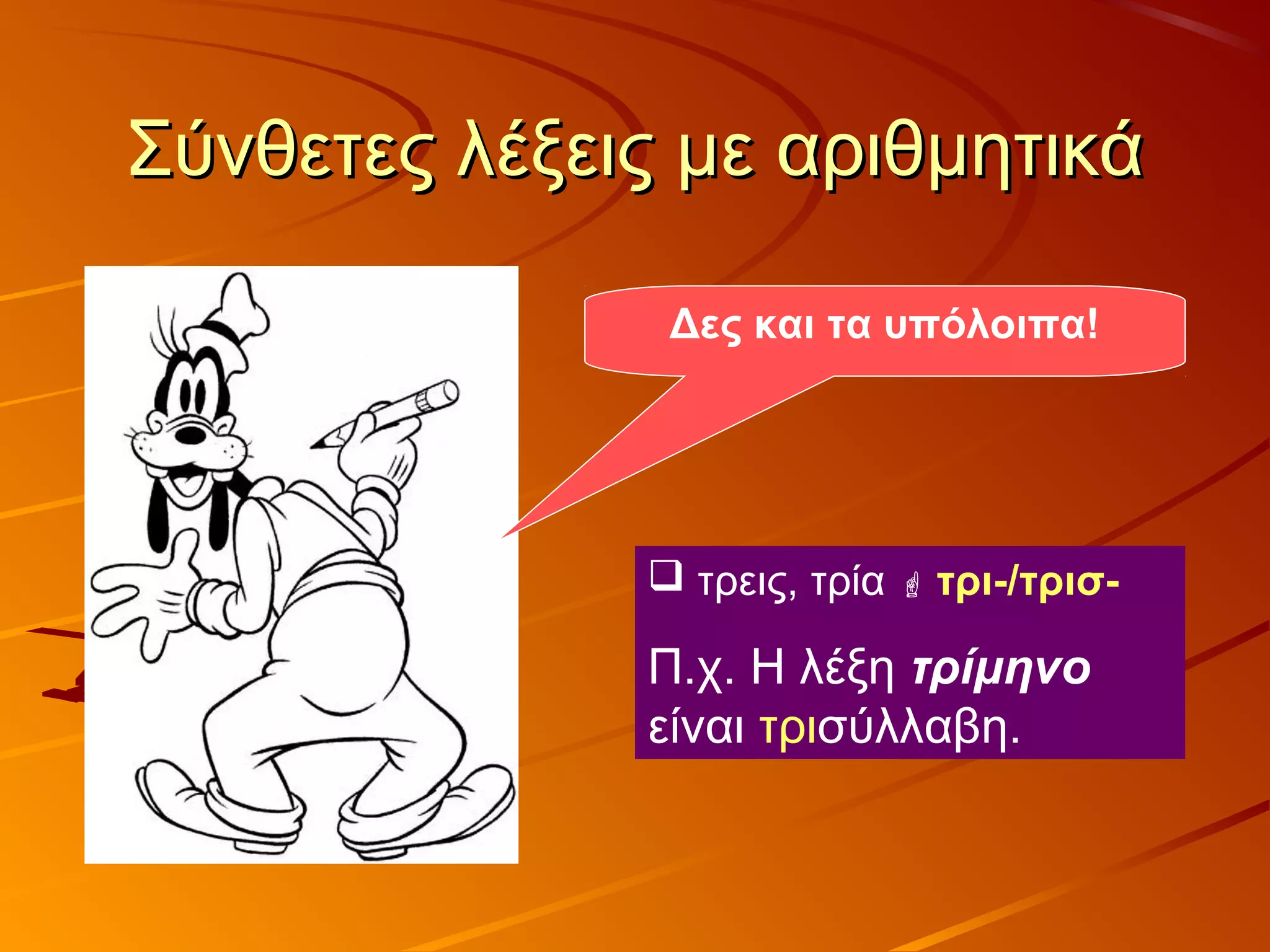 Σύνθετες λέξεις με αριθμητικά

Δες και τα υπόλοιπα!

❑ τρεις, τρία ☝ τρι-/τρισ-

Π.χ. Η λέξη τρίμηνο είναι τρισύλλαβη.